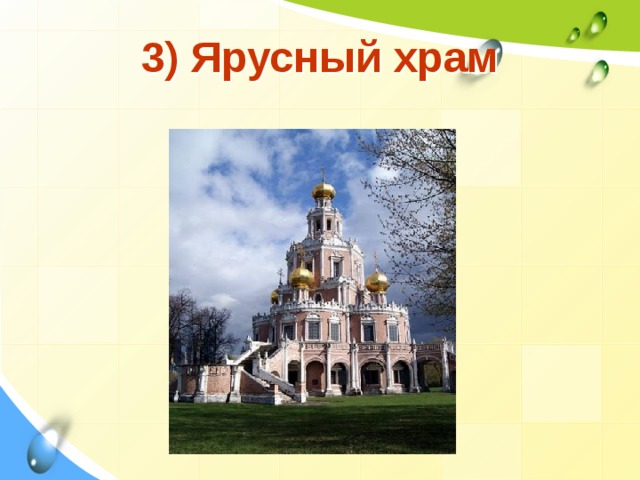 3) Ярусный храм